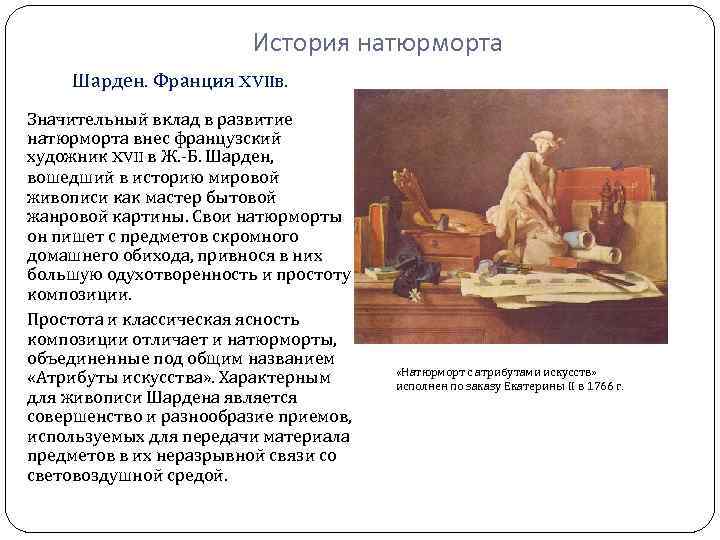 История натюрморта

Шарден. Франция XVIIв.

Значительный вклад в развитие натюрморта внес французский художник XVII в Ж.-Б. Шарден, вошедший в историю мировой живописи как мастер бытовой жанровой картины. Свои натюрморты он пишет с предметов скромного домашнего обихода, привнося в них большую одухотворенность и простоту композиции.

Простота и классическая ясность композиции отличает и натюрморты, объединенные под общим названием «Атрибуты искусства». Характерным для живописи Шардена является совершенство и разнообразие приемов, используемых для передачи материала предметов в их неразрывной связи со световоздушной средой.

«Натюрморт с атрибутами искусств» исполнен по заказу Екатерины II в 1766 г.